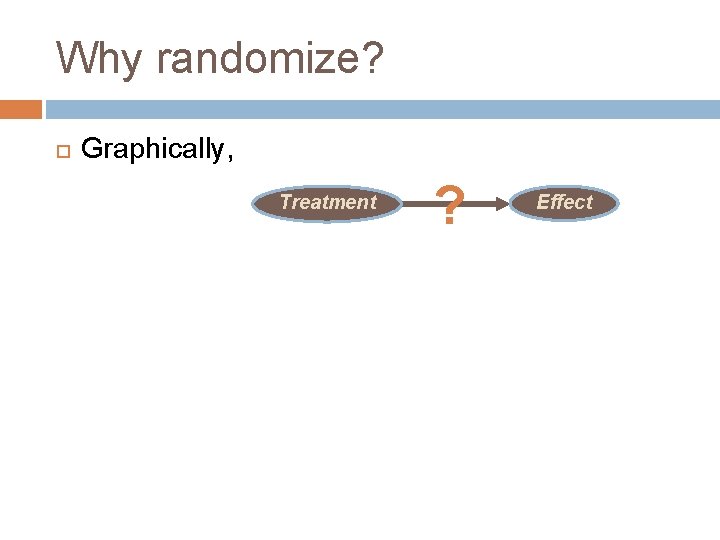 Why randomize?

Graphically,

Treatment ? Effect